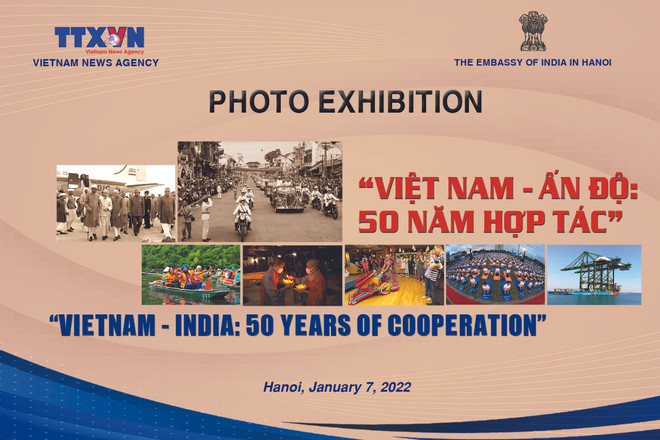 TTXVN
Vietnam News Agency
VIETNAM NEWS AGENCY

THE EMBASSY OF INDIA IN HANOI

PHOTO EXHIBITION

"VIỆT NAM - ẤN ĐỘ: 50 NĂM HỢP TÁC"

"VIETNAM - INDIA: 50 YEARS OF COOPERATION"

Hanoi, January 7, 2022